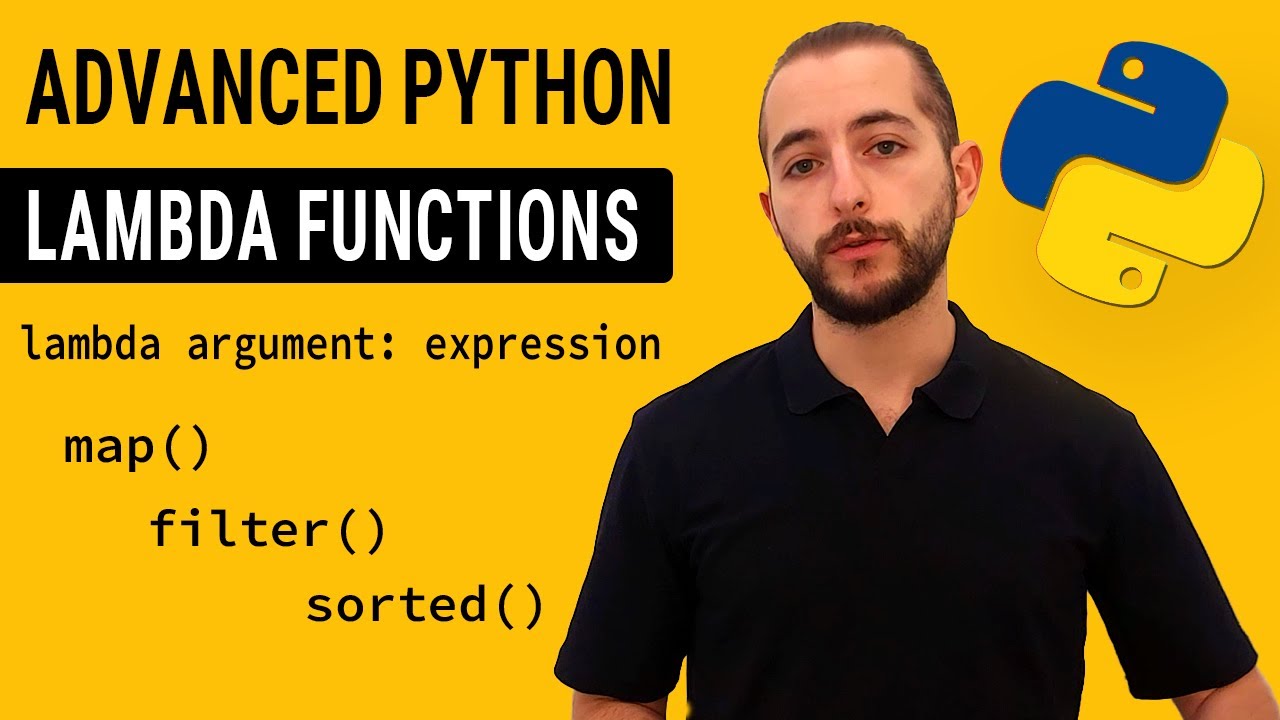 ADVANCED PYTHON

LAMBDA FUNCTIONS

lambda argument: expression

map()

filter()

sorted()